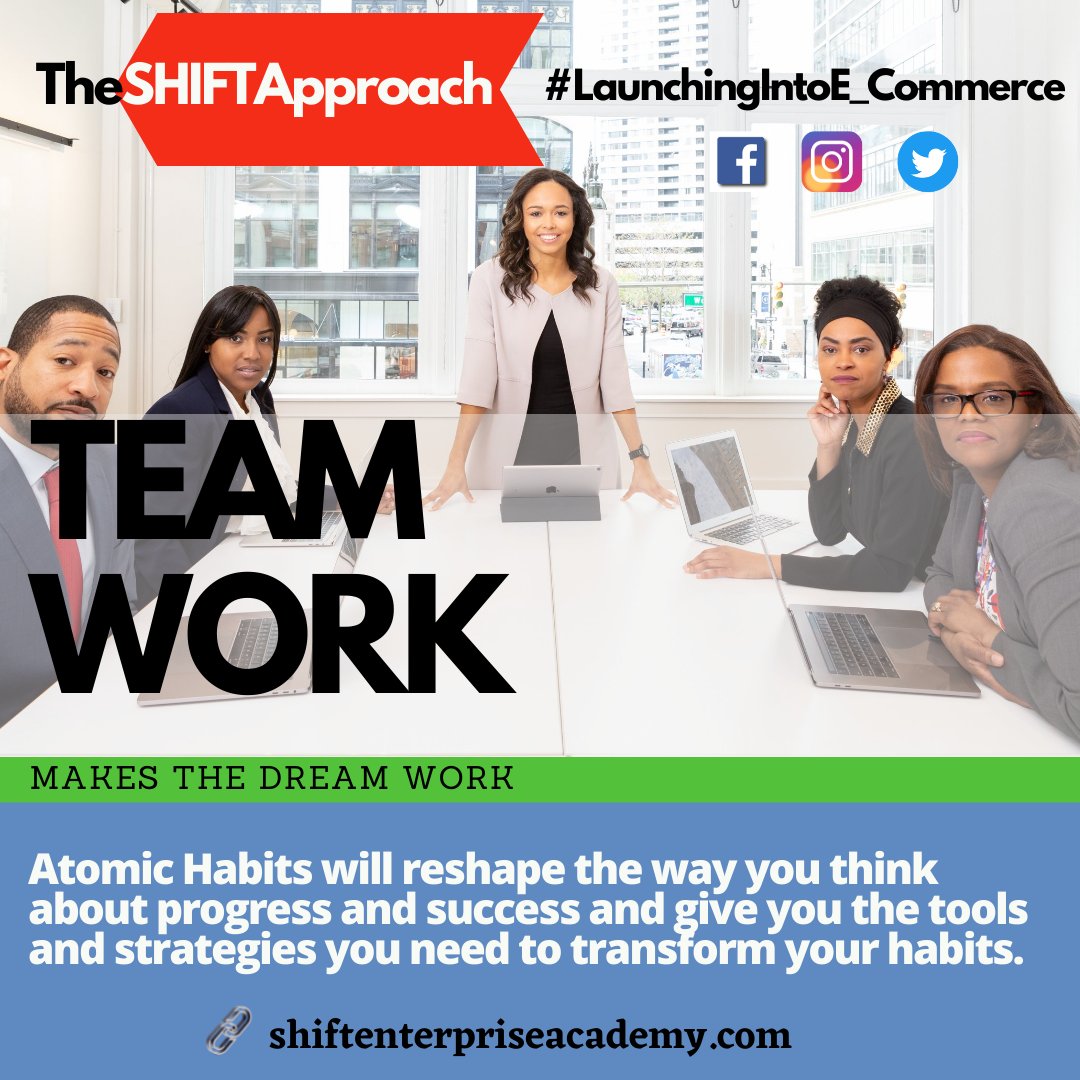 TheSHIFTApproach

#LaunchingIntoE_Commerce

TEAM WORK

MAKES THE DREAM WORK

Atomic Habits will reshape the way you think about progress and success and give you the tools and strategies you need to transform your habits.

shiftenterpriseacademy.com